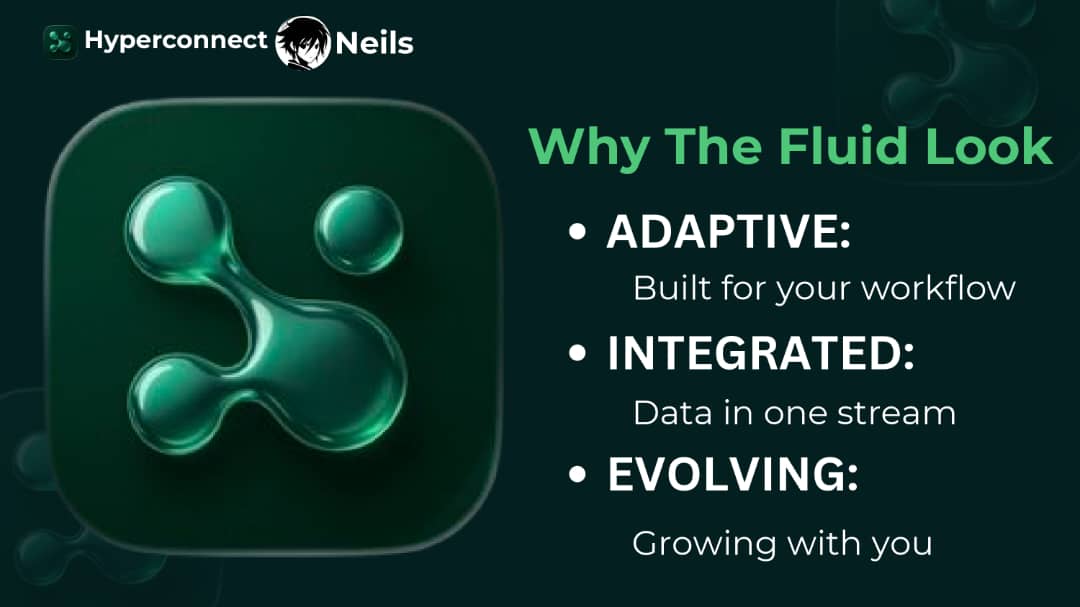 Hyperconnect Neils

Why The Fluid Look

• ADAPTIVE:
Built for your workflow

• INTEGRATED:
Data in one stream

• EVOLVING:
Growing with you